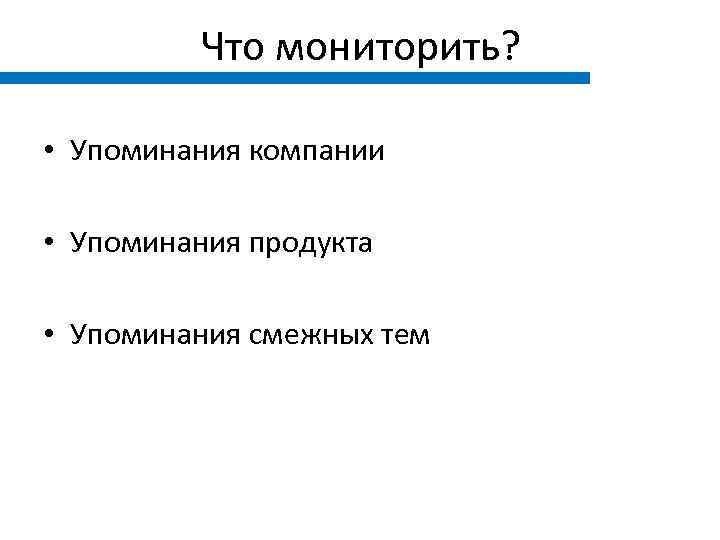 Что мониторить?

• Упоминания компании

• Упоминания продукта

• Упоминания смежных тем